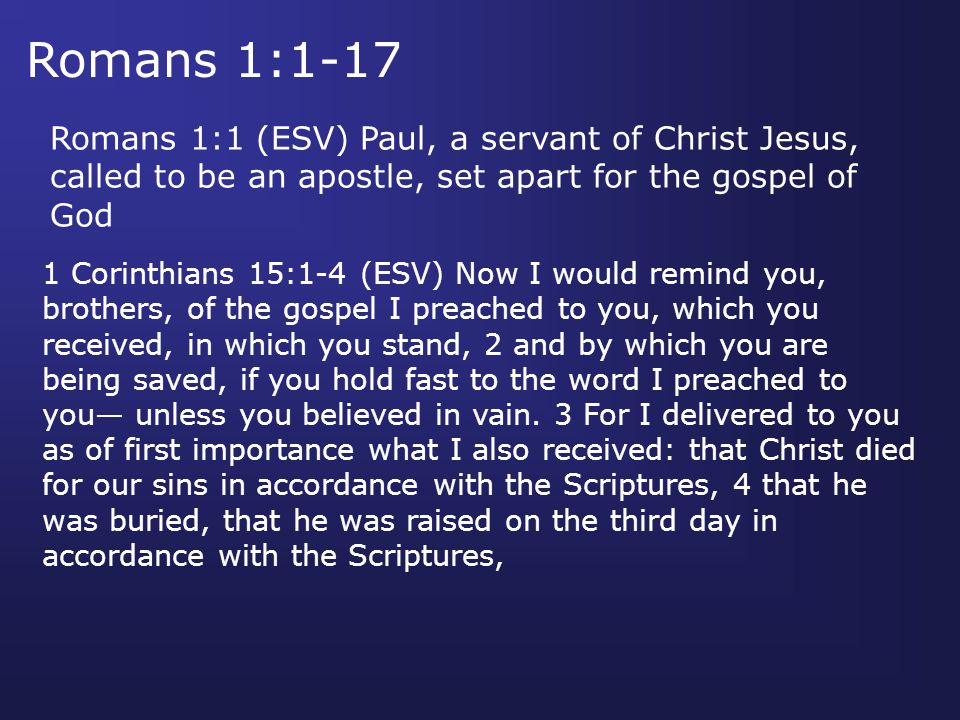 Romans 1:1-17

Romans 1:1 (ESV) Paul, a servant of Christ Jesus, called to be an apostle, set apart for the gospel of God

1 Corinthians 15:1-4 (ESV) Now I would remind you, brothers, of the gospel I preached to you, which you received, in which you stand, 2 and by which you are being saved, if you hold fast to the word I preached to you— unless you believed in vain. 3 For I delivered to you as of first importance what I also received: that Christ died for our sins in accordance with the Scriptures, 4 that he was buried, that he was raised on the third day in accordance with the Scriptures,